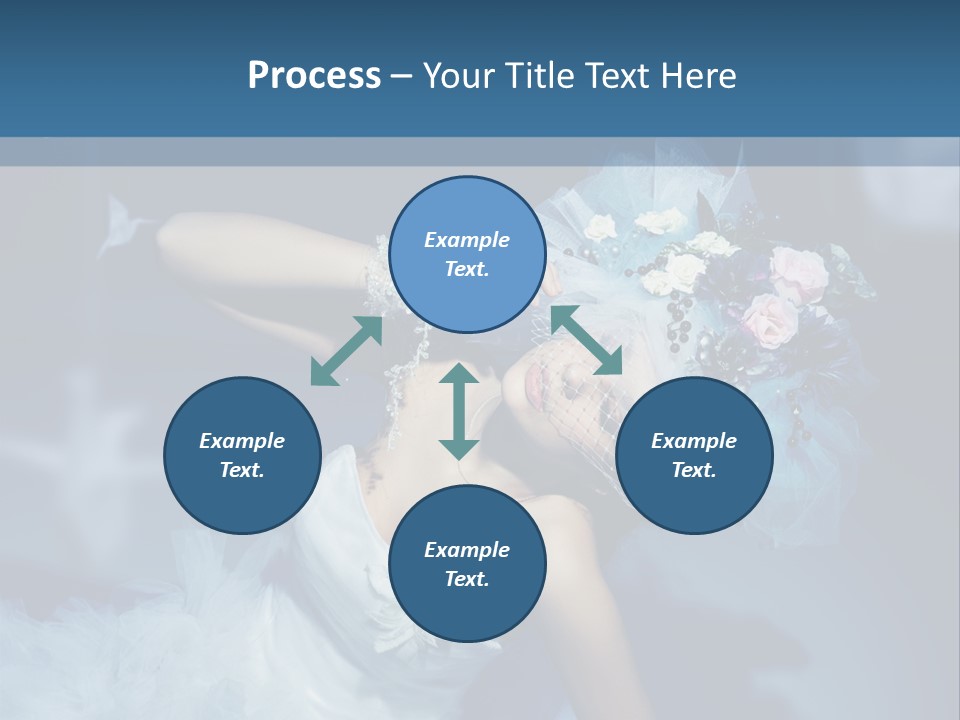 Process – Your Title Text Here

Example Text.

Example Text.

Example Text.

Example Text.